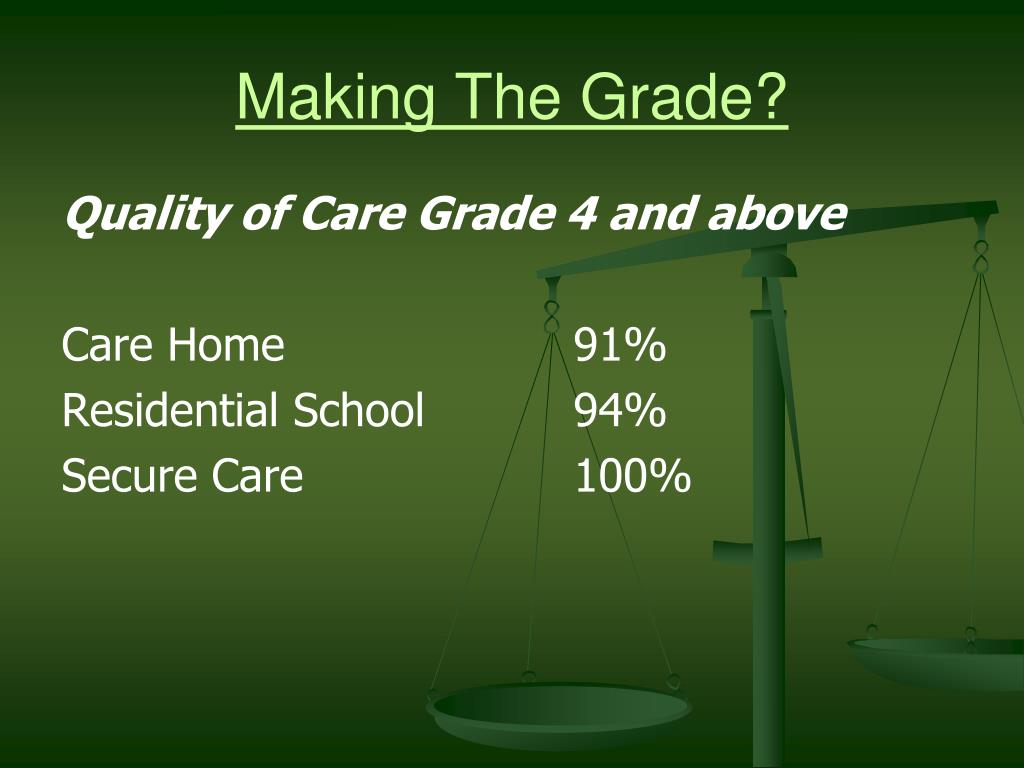 Making The Grade?

Quality of Care Grade 4 and above

Care Home 91%
Residential School 94%
Secure Care 100%